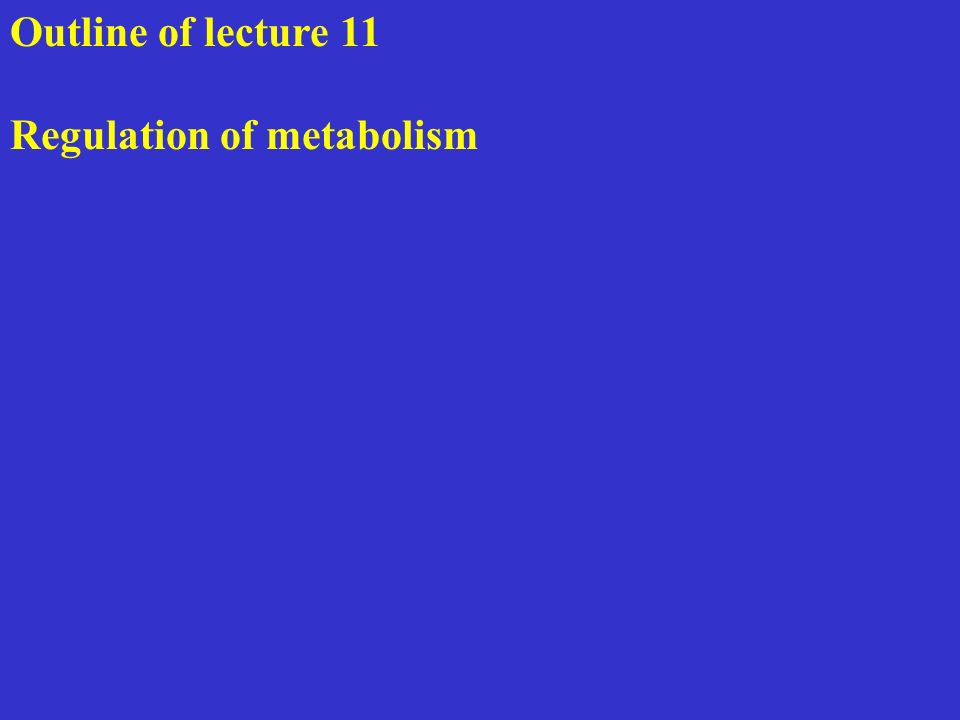 Outline of lecture 11

Regulation of metabolism